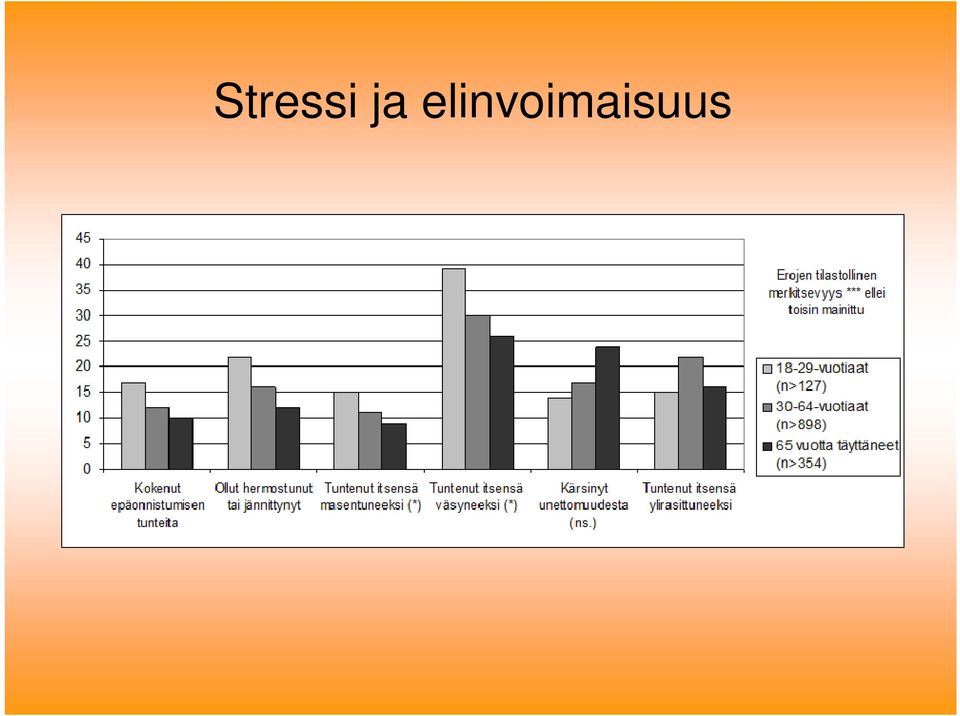 Stressi ja elinvoimaisuus

45
40
35
30
25
20
15
10
5
0

Kokenut epäonnistumisen tunteita
Ollut hermostunut tai jännittynyt
Tuntenut itsensä masentuneeksi (*)
Tuntenut itsensä väsyneeksi (*)
Kärsinyt unettomuudesta (ns.)
Tuntenut itsensä ylirasittuneeksi

Erojen tilastollinen merkitsevyys *** ellei toisin mainittu

18-29-vuotiaat (n>127)
30-64-vuotiaat (n>898)
65 vuotta täyttäneet (n>354)